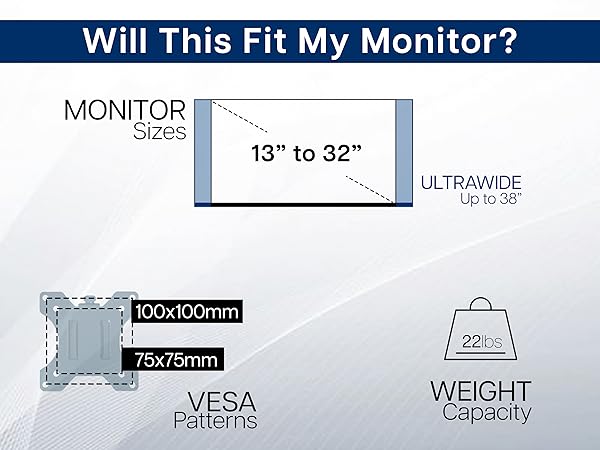 Will This Fit My Monitor?

MONITOR
Sizes

13” to 32”

ULTRAWIDE
Up to 38”

100x100mm

75x75mm

VESA
Patterns

22lbs

WEIGHT
Capacity